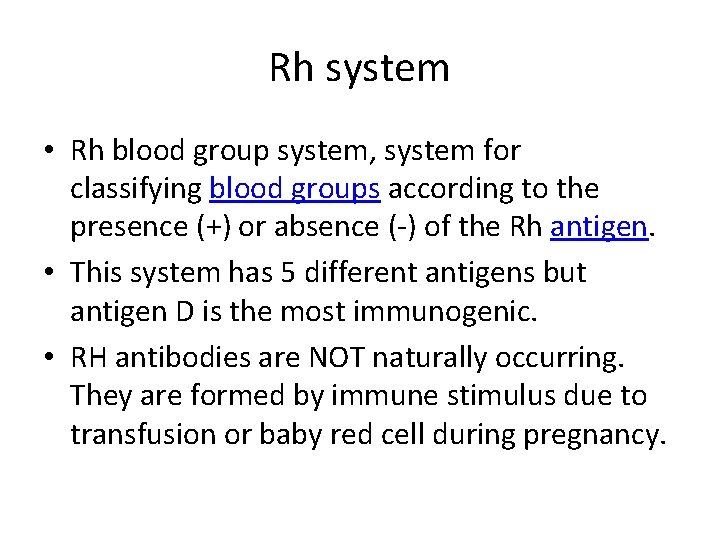 Rh system

• Rh blood group system, system for classifying blood groups according to the presence (+) or absence (-) of the Rh antigen.

• This system has 5 different antigens but antigen D is the most immunogenic.

• RH antibodies are NOT naturally occurring. They are formed by immune stimulus due to transfusion or baby red cell during pregnancy.